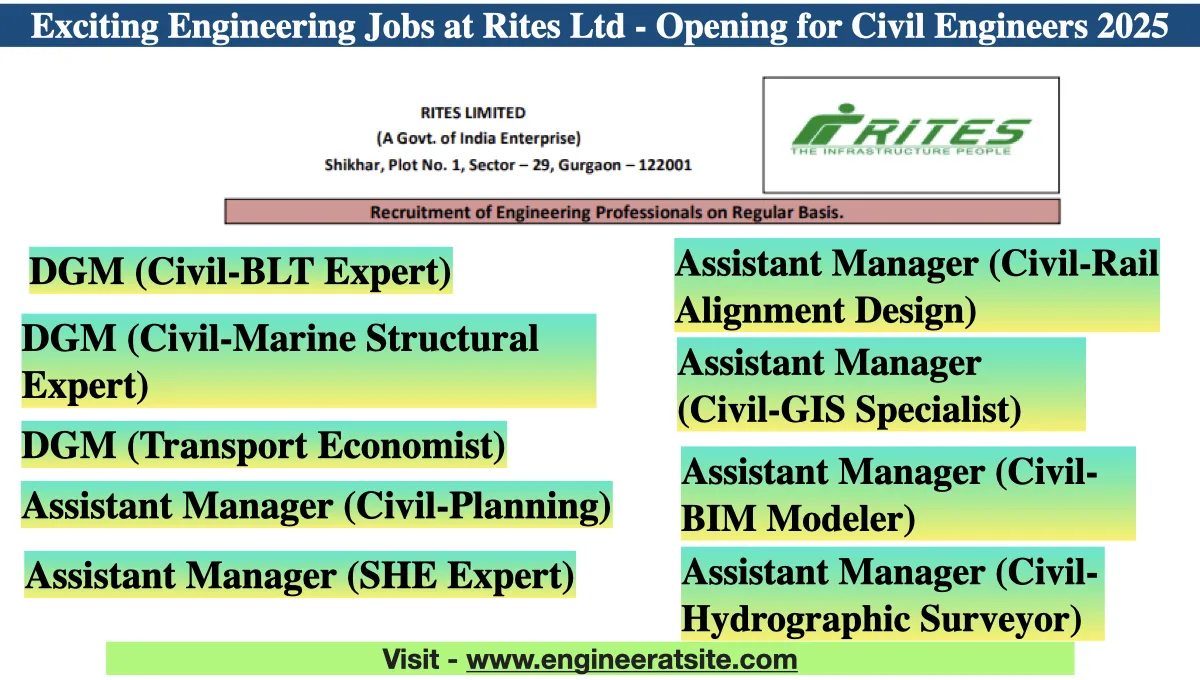 Exciting Engineering Jobs at Rites Ltd - Opening for Civil Engineers 2025

RITES LIMITED
(A Govt. of India Enterprise)
Shikhar, Plot No. 1, Sector – 29, Gurgaon – 122001

RITES
THE INFRASTRUCTURE PEOPLE

Recruitment of Engineering Professionals on Regular Basis.

DGM (Civil-BLT Expert)

DGM (Civil-Marine Structural Expert)

DGM (Transport Economist)

Assistant Manager (Civil-Planning)

Assistant Manager (SHE Expert)

Assistant Manager (Civil-Rail Alignment Design)

Assistant Manager (Civil-GIS Specialist)

Assistant Manager (Civil-BIM Modeler)

Assistant Manager (Civil-Hydrographic Surveyor)

Visit - www.engineeratsite.com